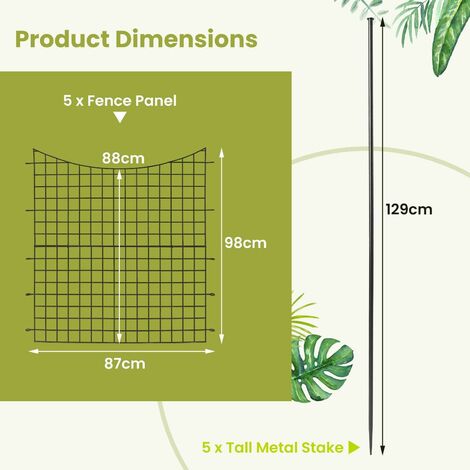 Product Dimensions

5 x Fence Panel

88cm

98cm

87cm

129cm

5 x Tall Metal Stake